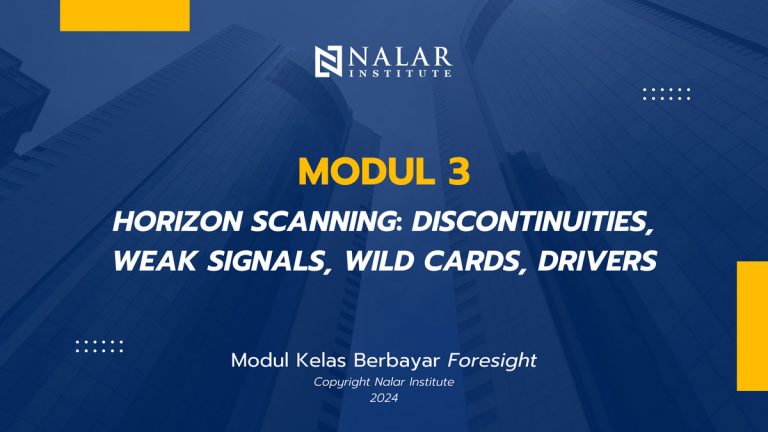 NALAR INSTITUTE

MODUL 3

HORIZON SCANNING: DISCONTINUITIES, WEAK SIGNALS, WILD CARDS, DRIVERS

Modul Kelas Berbayar Foresight

Copyright Nalar Institute 2024